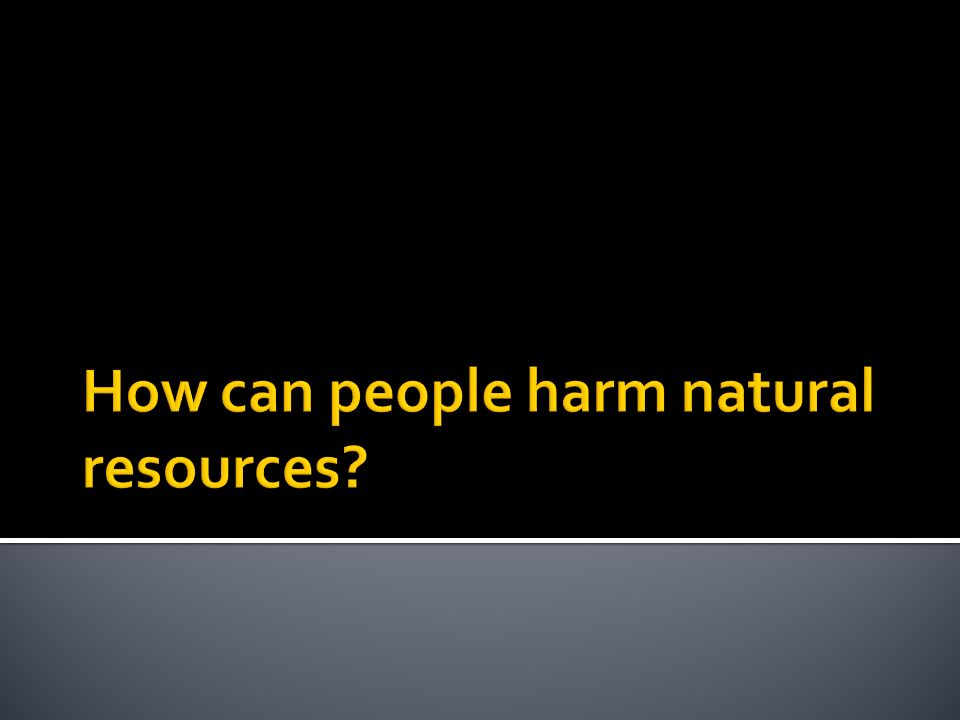 How can people harm natural resources?